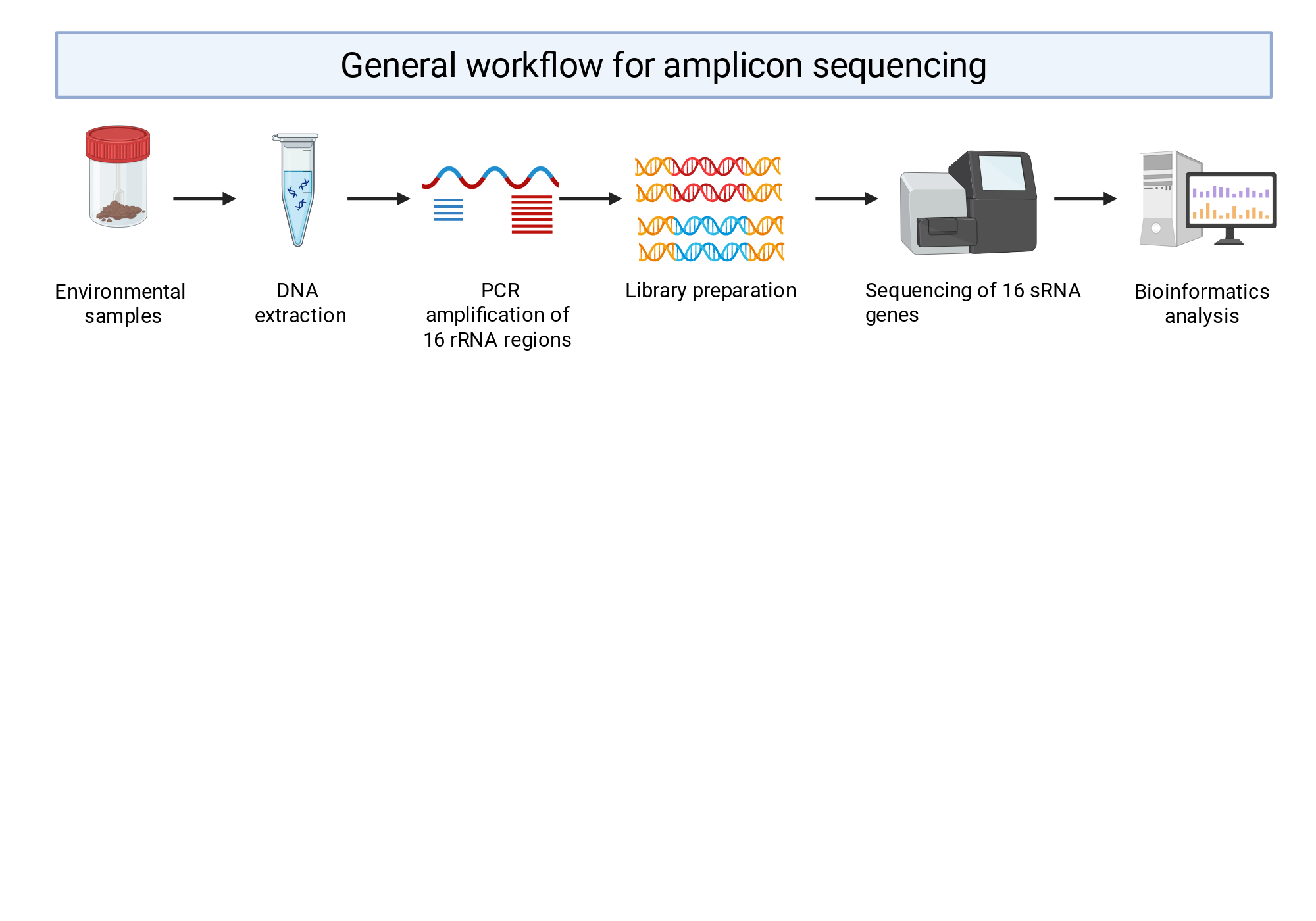 General workflow for amplicon sequencing

Environmental samples

DNA extraction

PCR amplification of 16 rRNA regions

Library preparation

Sequencing of 16 sRNA genes

Bioinformatics analysis